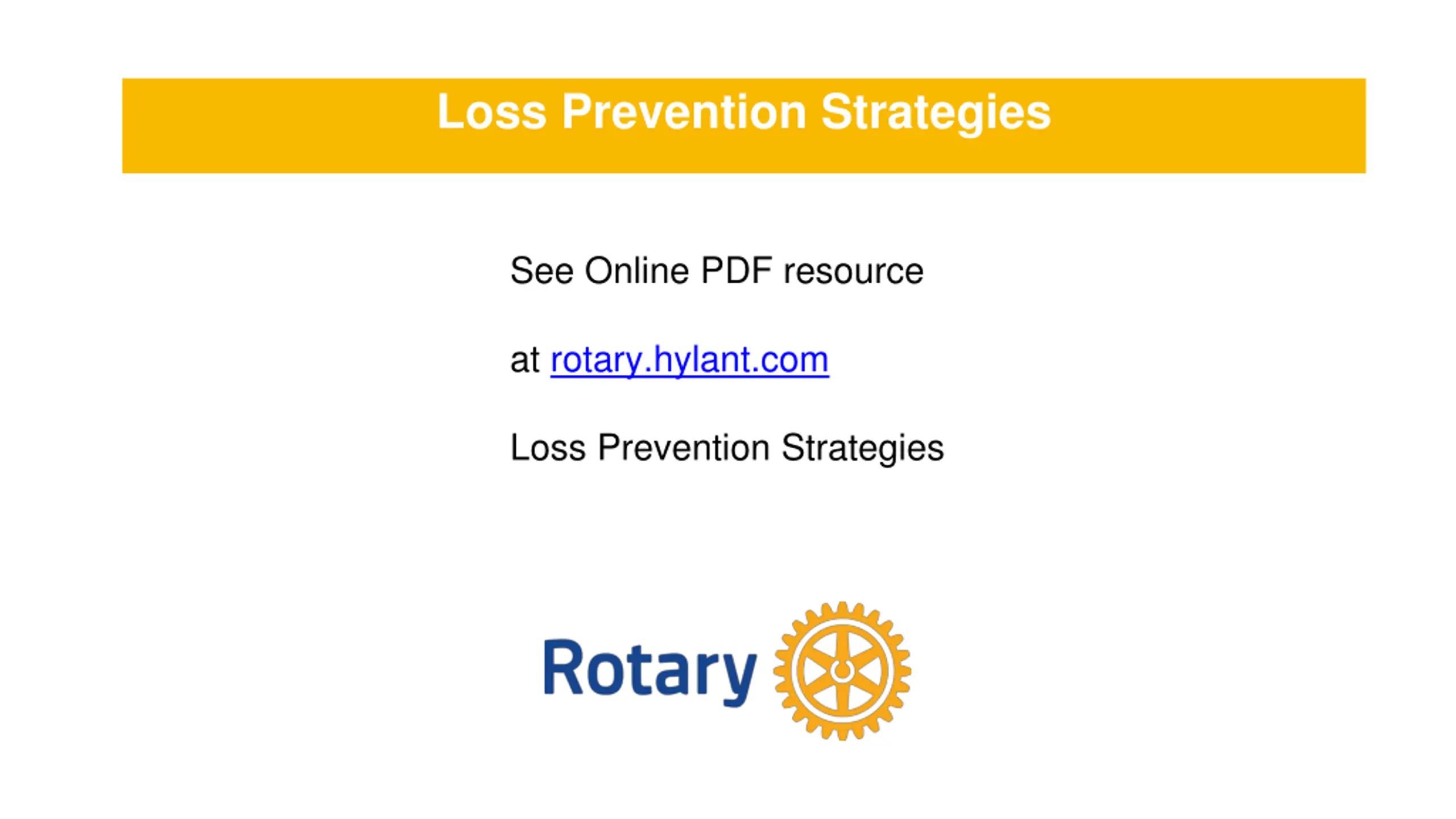 Loss Prevention Strategies

See Online PDF resource

at rotary.hylant.com

Loss Prevention Strategies

Rotary